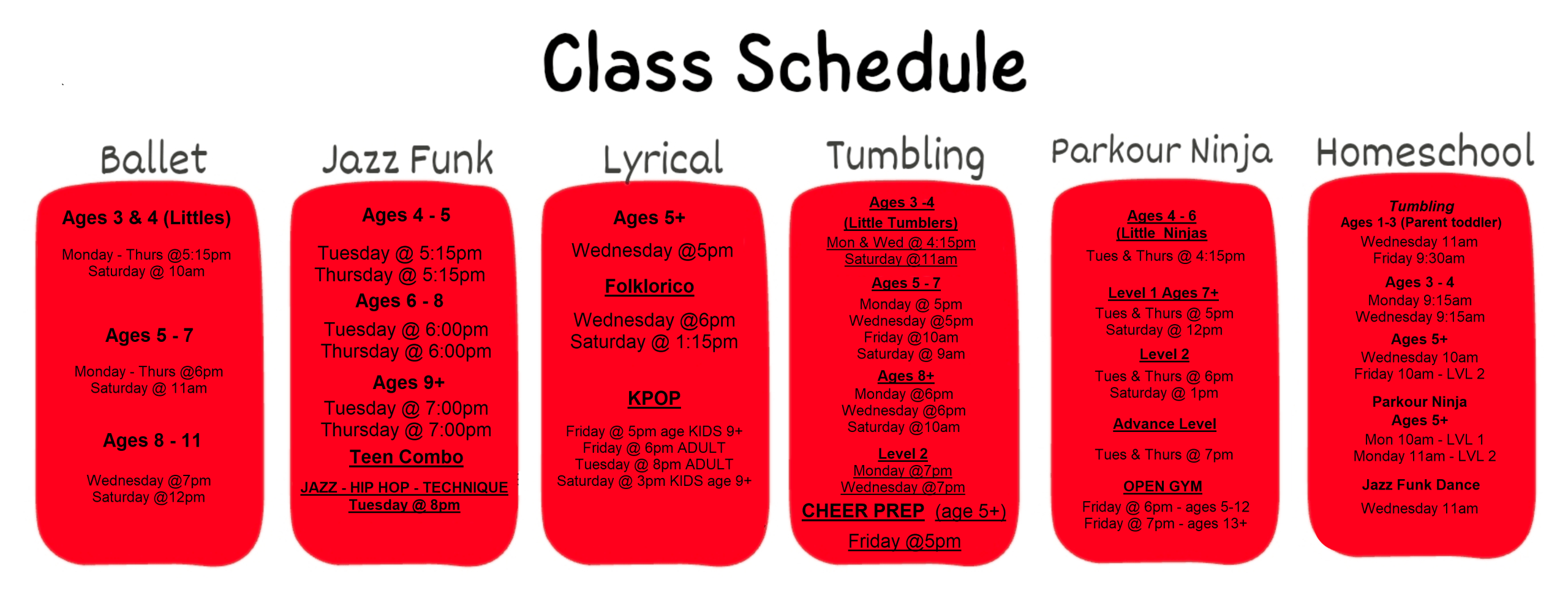 Class Schedule

Ballet

Ages 3 & 4 (Littles)

Monday - Thurs @5:15pm
Saturday @ 10am

Ages 5 - 7

Monday - Thurs @6pm
Saturday @ 11am

Ages 8 - 11

Wednesday @7pm
Saturday @12pm

Jazz Funk

Ages 4 - 5

Tuesday @ 5:15pm
Thursday @ 5:15pm

Ages 6 - 8

Tuesday @ 6:00pm
Thursday @ 6:00pm

Ages 9+

Tuesday @ 7:00pm
Thursday @ 7:00pm

Teen Combo

JAZZ - HIP HOP - TECHNIQUE
Tuesday @ 8pm

Lyrical

Ages 5+

Wednesday @5pm

Folklorico

Wednesday @6pm
Saturday @ 1:15pm

KPOP

Friday @ 5pm age KIDS 9+
Friday @ 6pm ADULT
Tuesday @ 8pm ADULT
Saturday @ 3pm KIDS age 9+

Tumbling

Ages 3 -4
(Little Tumblers)
Mon & Wed @ 4:15pm
Saturday @11am

Ages 5 - 7
Monday @ 5pm
Wednesday @5pm
Friday @10am
Saturday @ 9am

Ages 8+
Monday @6pm
Wednesday @6pm
Saturday @10am

Level 2
Monday @7pm
Wednesday @7pm

CHEER PREP (age 5+)

Friday @5pm

Parkour Ninja

Ages 4 - 6
(Little Ninjas
Tues & Thurs @ 4:15pm

Level 1 Ages 7+
Tues & Thurs @ 5pm
Saturday @ 12pm

Level 2
Tues & Thurs @ 6pm
Saturday @ 1pm

Advance Level

Tues & Thurs @ 7pm

OPEN GYM
Friday @ 6pm - ages 5-12
Friday @ 7pm - ages 13+

Homeschool

Tumbling
Ages 1-3 (Parent toddler)
Wednesday 11am
Friday 9:30am

Ages 3 - 4
Monday 9:15am
Wednesday 9:15am

Ages 5+
Wednesday 10am
Friday 10am - LVL 2

Parkour Ninja
Ages 5+
Mon 10am - LVL 1
Monday 11am - LVL 2

Jazz Funk Dance
Wednesday 11am